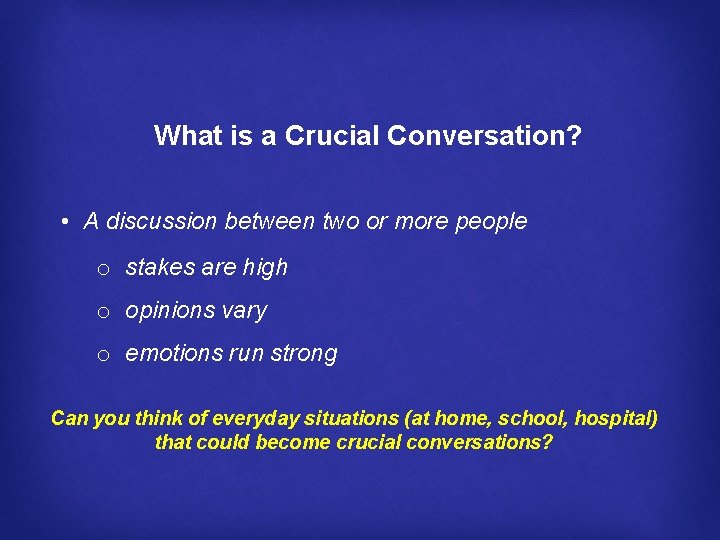 What is a Crucial Conversation?

• A discussion between two or more people

o stakes are high

o opinions vary

o emotions run strong

Can you think of everyday situations (at home, school, hospital) that could become crucial conversations?